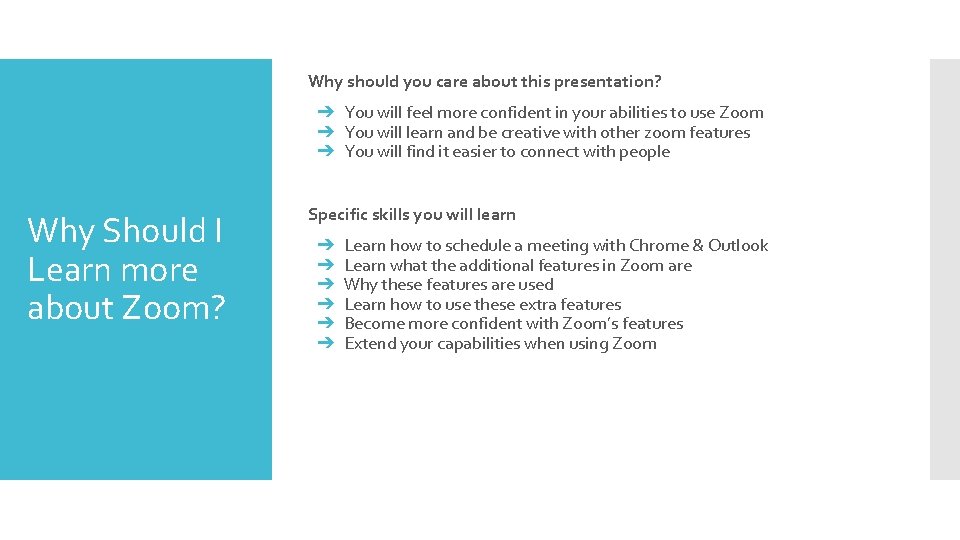 Why Should I Learn more about Zoom?

Why should you care about this presentation?

➔ You will feel more confident in your abilities to use Zoom
➔ You will learn and be creative with other zoom features
➔ You will find it easier to connect with people

Specific skills you will learn

➔ Learn how to schedule a meeting with Chrome & Outlook
➔ Learn what the additional features in Zoom are
➔ Why these features are used
➔ Learn how to use these extra features
➔ Become more confident with Zoom's features
➔ Extend your capabilities when using Zoom